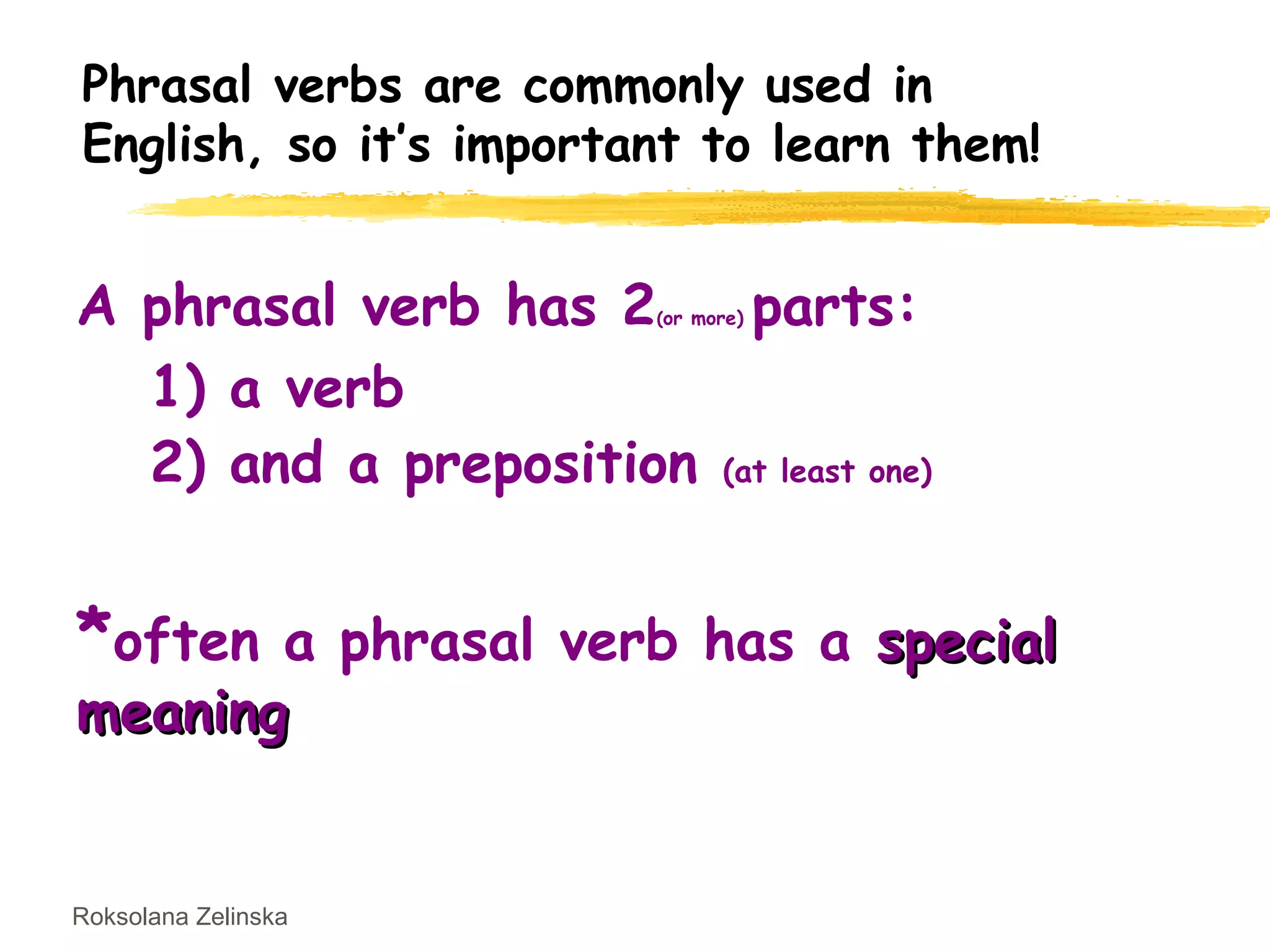 Phrasal verbs are commonly used in English, so it's important to learn them!

A phrasal verb has 2 (or more) parts:

1) a verb

2) and a preposition (at least one)

*often a phrasal verb has a special meaning

Roksolana Zelinska